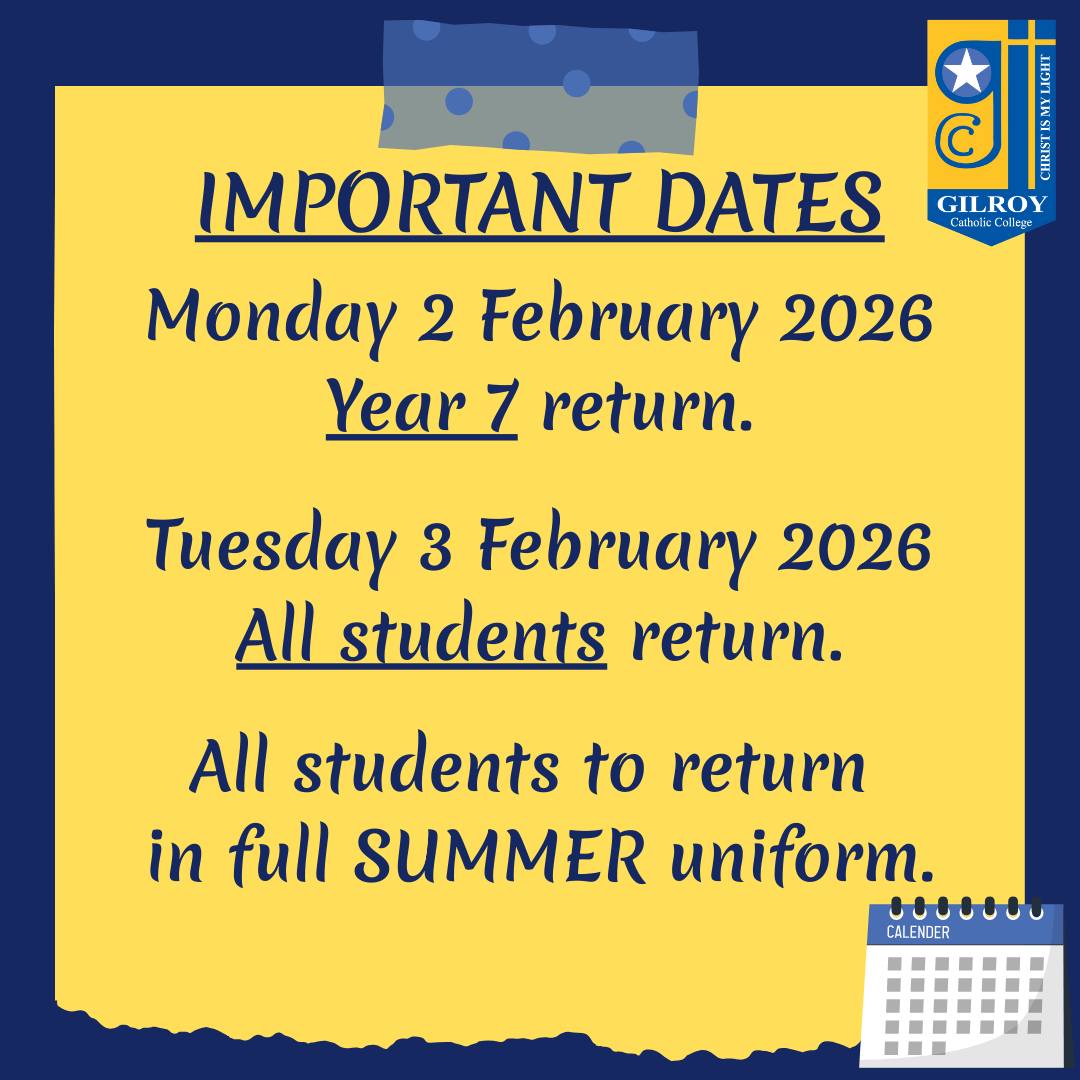 CHRIST IS MY LIGHT
GILROY
Catholic College

IMPORTANT DATES

Monday 2 February 2026
Year 7 return.

Tuesday 3 February 2026
All students return.

All students to return in full SUMMER uniform.

CALENDER